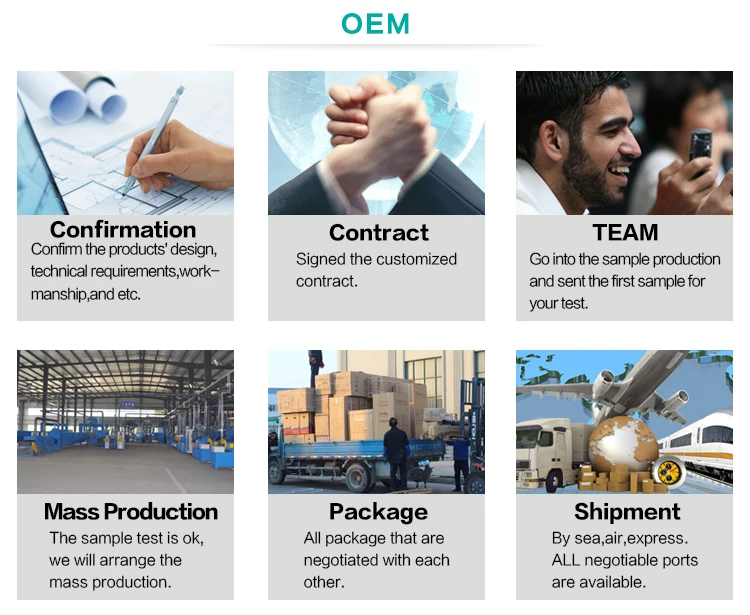 OEM

Confirmation
Confirm the products' design, technical requirements,workmanship,and etc.

Contract
Signed the customized contract.

TEAM
Go into the sample production and sent the first sample for your test.

Mass Production
The sample test is ok, we will arrange the mass production.

Package
All package that are negotiated with each other.

Shipment
By sea,air,express. ALL negotiable ports are available.